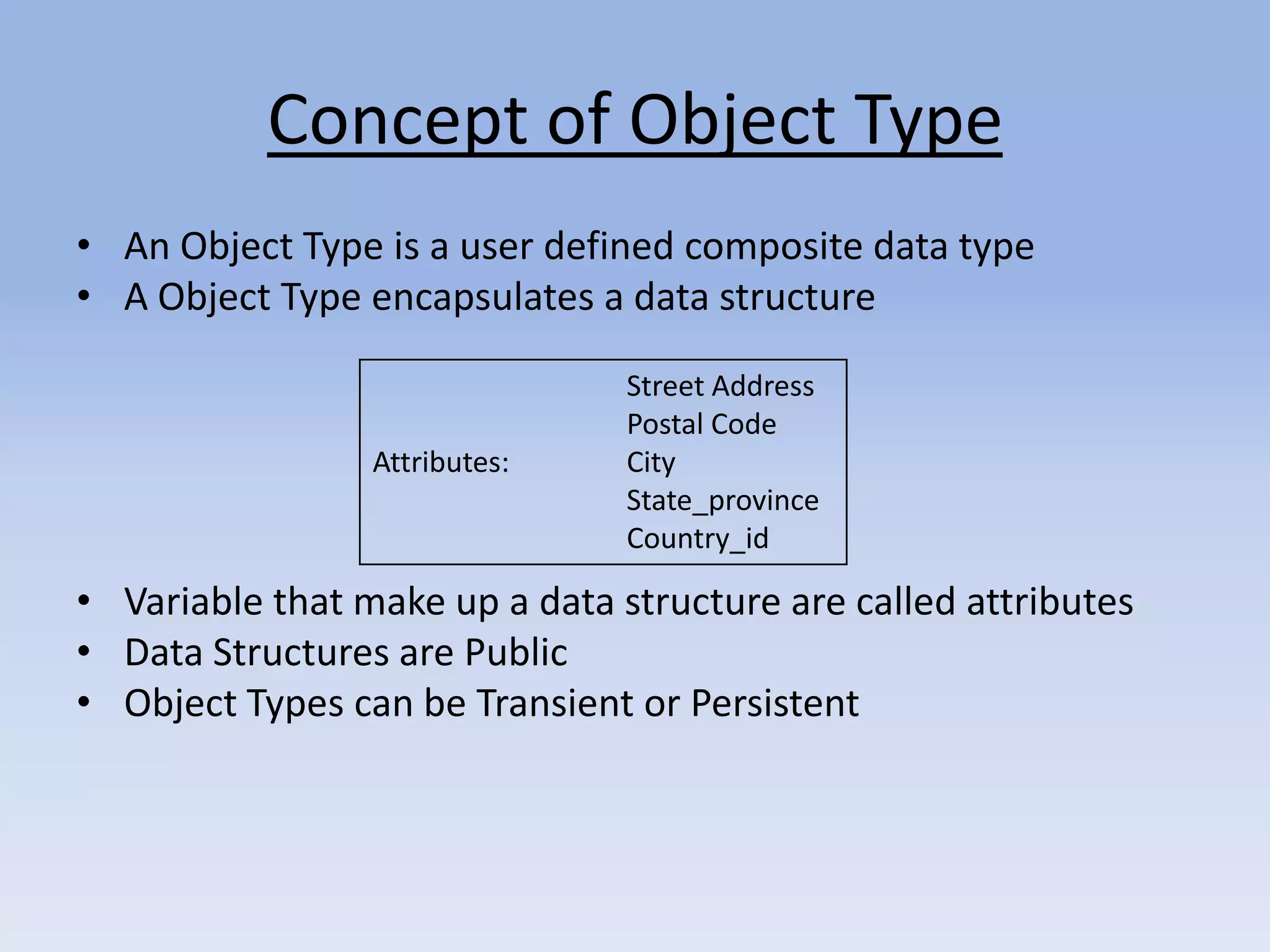 Concept of Object Type

• An Object Type is a user defined composite data type
• A Object Type encapsulates a data structure

Attributes:
Street Address
Postal Code
City
State_province
Country_id

• Variable that make up a data structure are called attributes
• Data Structures are Public
• Object Types can be Transient or Persistent